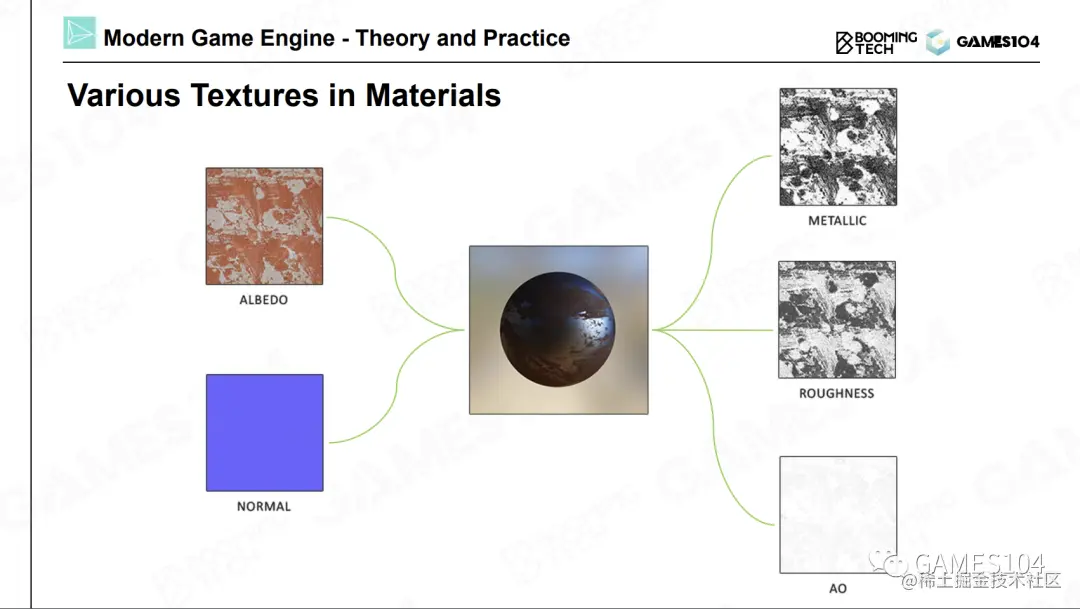 Modern Game Engine - Theory and Practice

BOOMING TECH GAMES104

Various Textures in Materials

ALBEDO

NORMAL

METALLIC

ROUGHNESS

AO

GAMES104
@稀土掘金技术社区